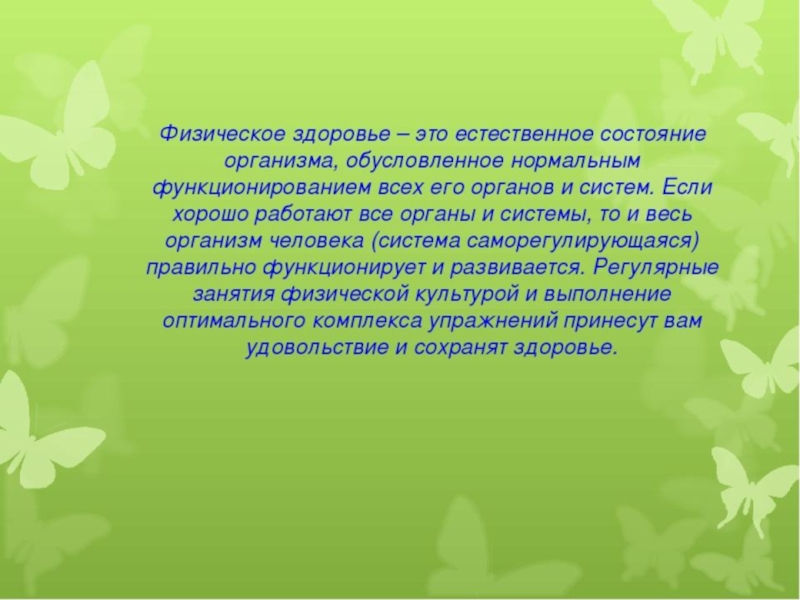 Физическое здоровье – это естественное состояние организма, обусловленное нормальным функционированием всех его органов и систем. Если хорошо работают все органы и системы, то и весь организм человека (система саморегулирующаяся) правильно функционирует и развивается. Регулярные занятия физической культурой и выполнение оптимального комплекса упражнений принесут вам удовольствие и сохранят здоровье.